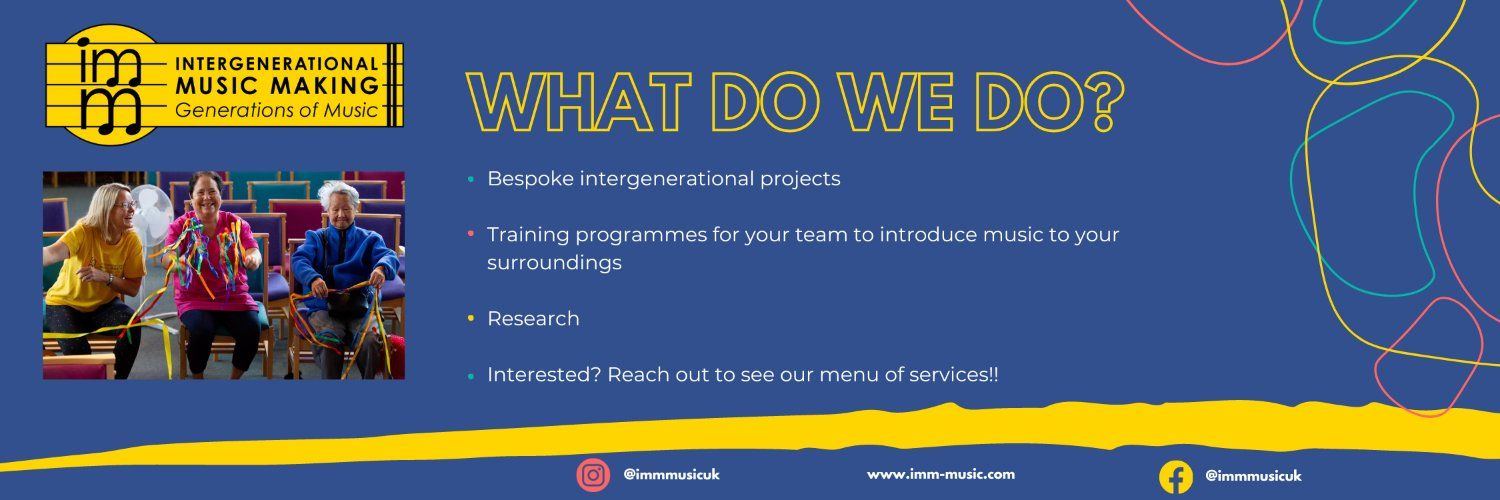 imm
INTERGENERATIONAL
MUSIC MAKING
Generations of Music

WHAT DO WE DO?

• Bespoke intergenerational projects

• Training programmes for your team to introduce music to your surroundings

• Research

• Interested? Reach out to see our menu of services!!

@immmusicuk
www.imm-music.com
@immmusicuk